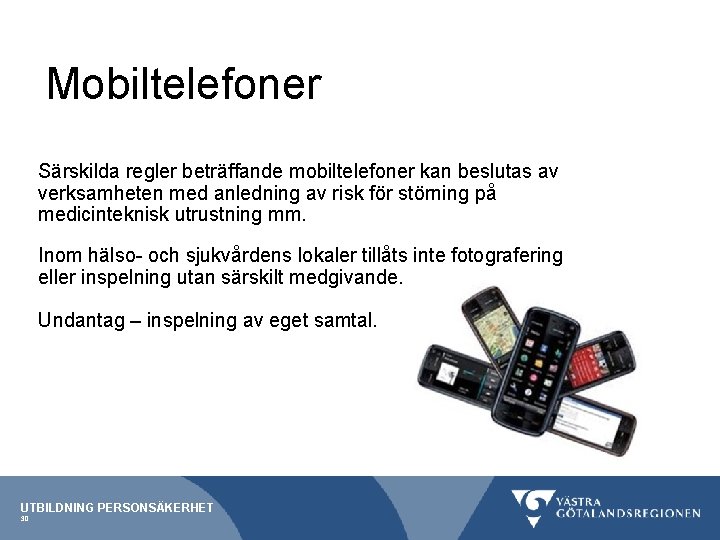 Mobiltelefoner

Särskilda regler beträffande mobiltelefoner kan beslutas av verksamheten med anledning av risk för störning på medicinteknisk utrustning mm.

Inom hälso- och sjukvårdens lokaler tillåts inte fotografering eller inspelning utan särskilt medgivande.

Undantag – inspelning av eget samtal.

UTBILDNING PERSONSÄKERHET
30

VÄSTRA GÖTALANDSREGIONEN